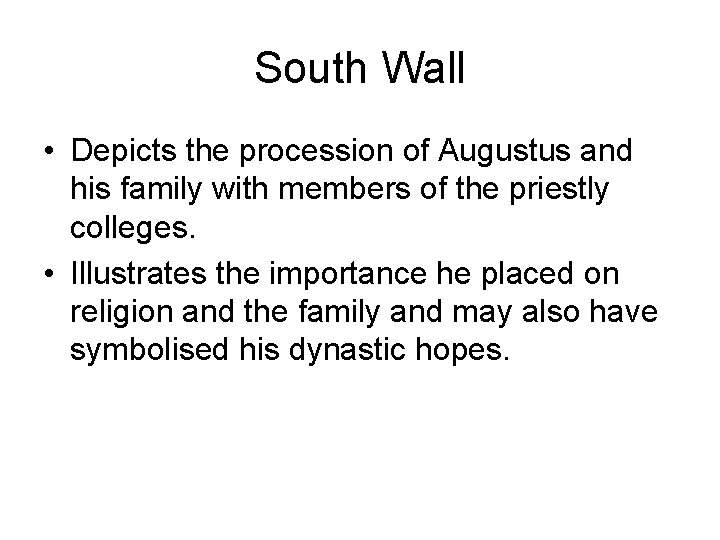 South Wall

• Depicts the procession of Augustus and his family with members of the priestly colleges.

• Illustrates the importance he placed on religion and the family and may also have symbolised his dynastic hopes.